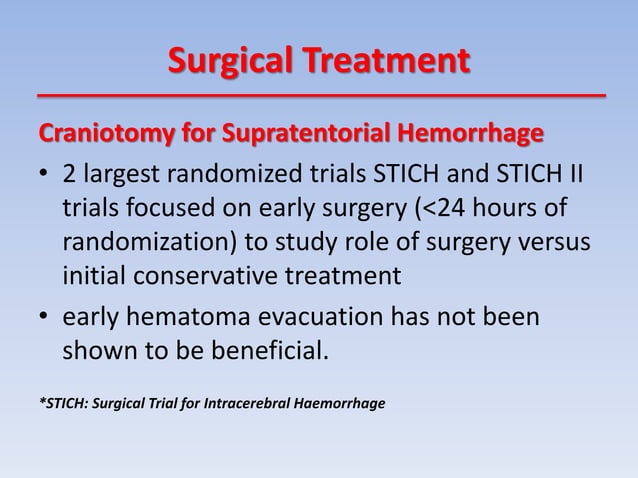 Surgical Treatment

Craniotomy for Supratentorial Hemorrhage

• 2 largest randomized trials STICH and STICH II trials focused on early surgery (<24 hours of randomization) to study role of surgery versus initial conservative treatment

• early hematoma evacuation has not been shown to be beneficial.

*STICH: Surgical Trial for Intracerebral Haemorrhage